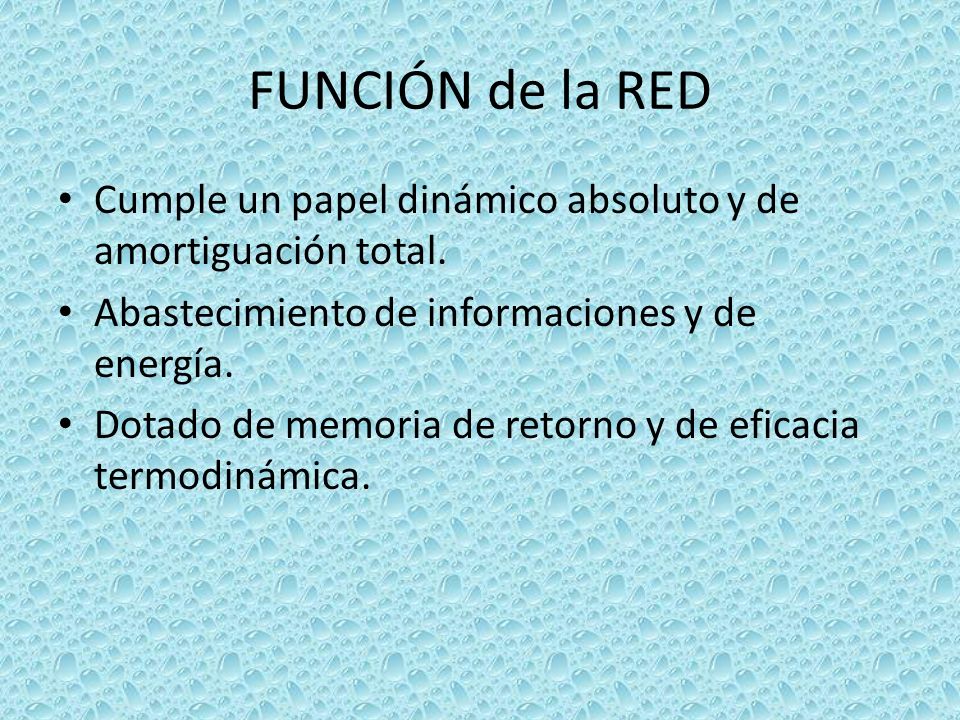 FUNCIÓN de la RED

• Cumple un papel dinámico absoluto y de amortiguación total.
• Abastecimiento de informaciones y de energía.
• Dotado de memoria de retorno y de eficacia termodinámica.